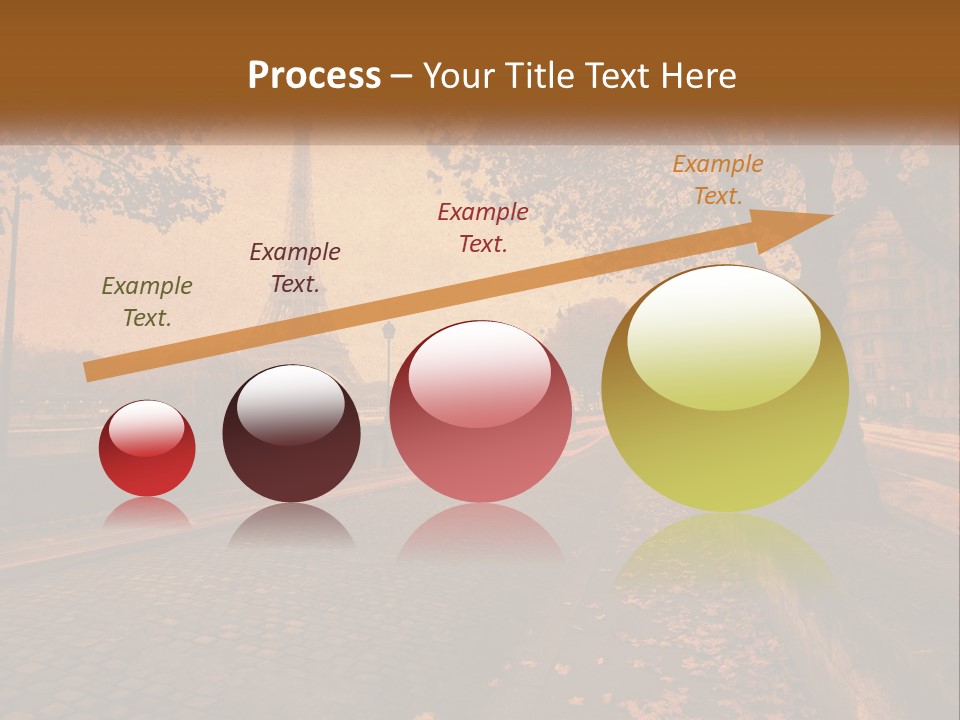 Process – Your Title Text Here

Example Text.

Example Text.

Example Text.

Example Text.